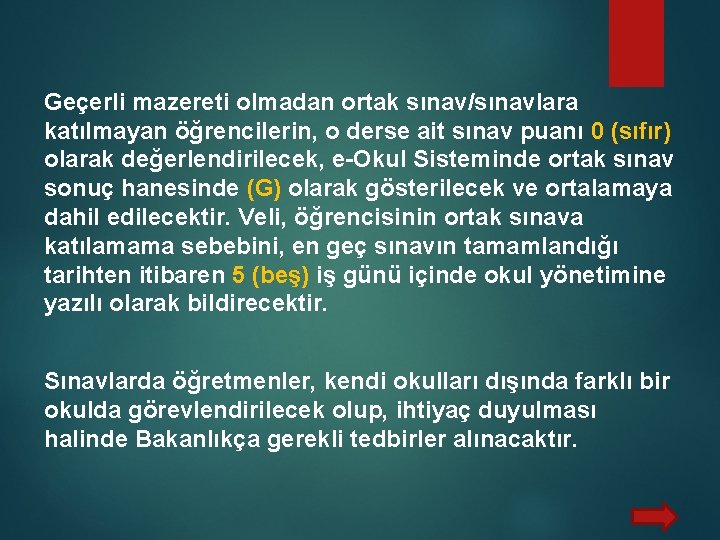 Geçerli mazereti olmadan ortak sınav/sınavlara katılmayan öğrencilerin, o derse ait sınav puanı 0 (sıfır) olarak değerlendirilecek, e-Okul Sisteminde ortak sınav sonuç hanesinde (G) olarak gösterilecek ve ortalamaya dahil edilecektir. Veli, öğrencisinin ortak sınava katılamama sebebini, en geç sınavın tamamlandığı tarihten itibaren 5 (beş) iş günü içinde okul yönetimine yazılı olarak bildirecektir.

Sınavlarda öğretmenler, kendi okulları dışında farklı bir okulda görevlendirilecek olup, ihtiyaç duyulması halinde Bakanlıkça gerekli tedbirler alınacaktır.